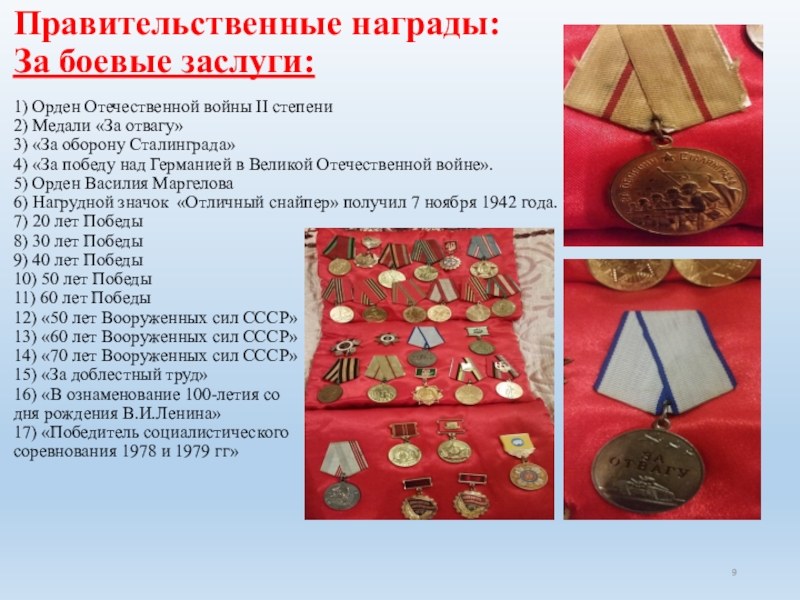 Правительственные награды:
За боевые заслуги:

1) Орден Отечественной войны II степени
2) Медали «За отвагу»
3) «За оборону Сталинграда»
4) «За победу над Германией в Великой Отечественной войне».
5) Орден Василия Маргелова
6) Нагрудной значок «Отличный снайпер» получил 7 ноября 1942 года.
7) 20 лет Победы
8) 30 лет Победы
9) 40 лет Победы
10) 50 лет Победы
11) 60 лет Победы
12) «50 лет Вооруженных сил СССР»
13) «60 лет Вооруженных сил СССР»
14) «70 лет Вооруженных сил СССР»
15) «За доблестный труд»
16) «В ознаменование 100-летия со дня рождения В.И.Ленина»
17) «Победитель социалистического соревнования 1978 и 1979 гг»

ЗА ОТВАГУ

9